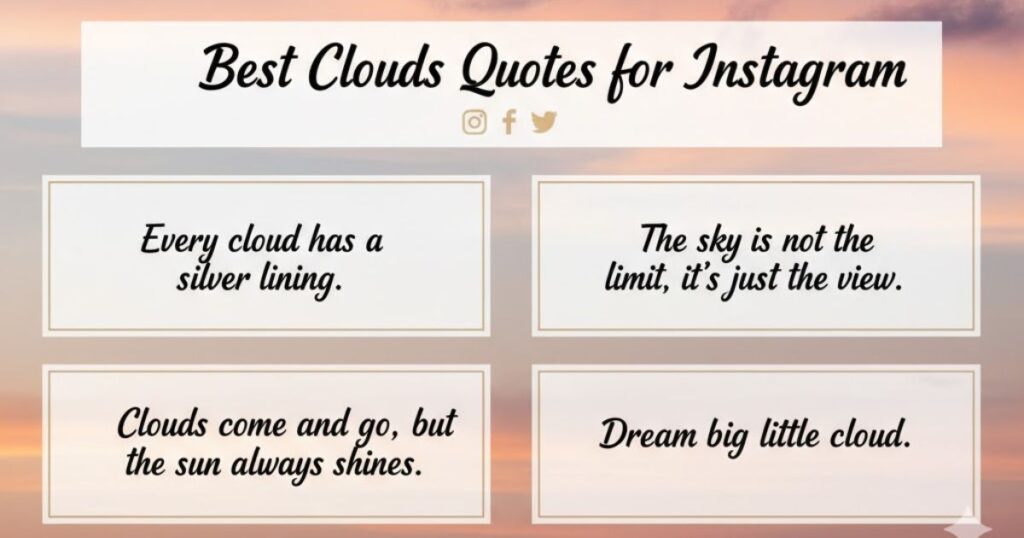 Best Clouds Quotes for Instagram

Every cloud has a silver lining.

The sky is not the limit, it's just the view.

Clouds come and go, but the sun always shines.

Dream big little cloud.